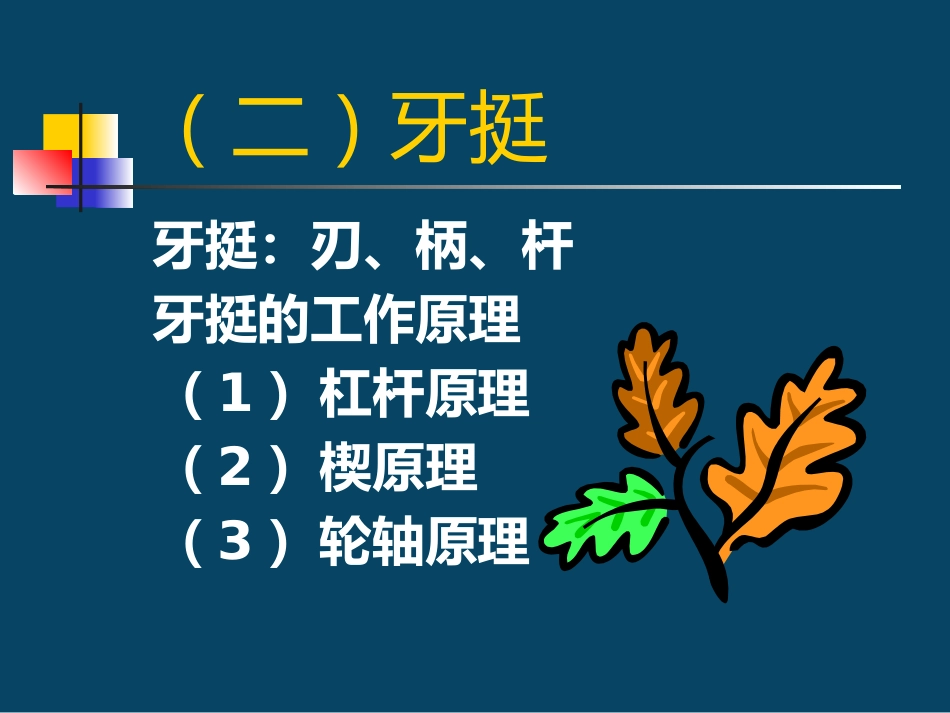 （二）牙挺

牙挺：刃、柄、杆

牙挺的工作原理

（1）杠杆原理

（2）楔原理

（3）轮轴原理